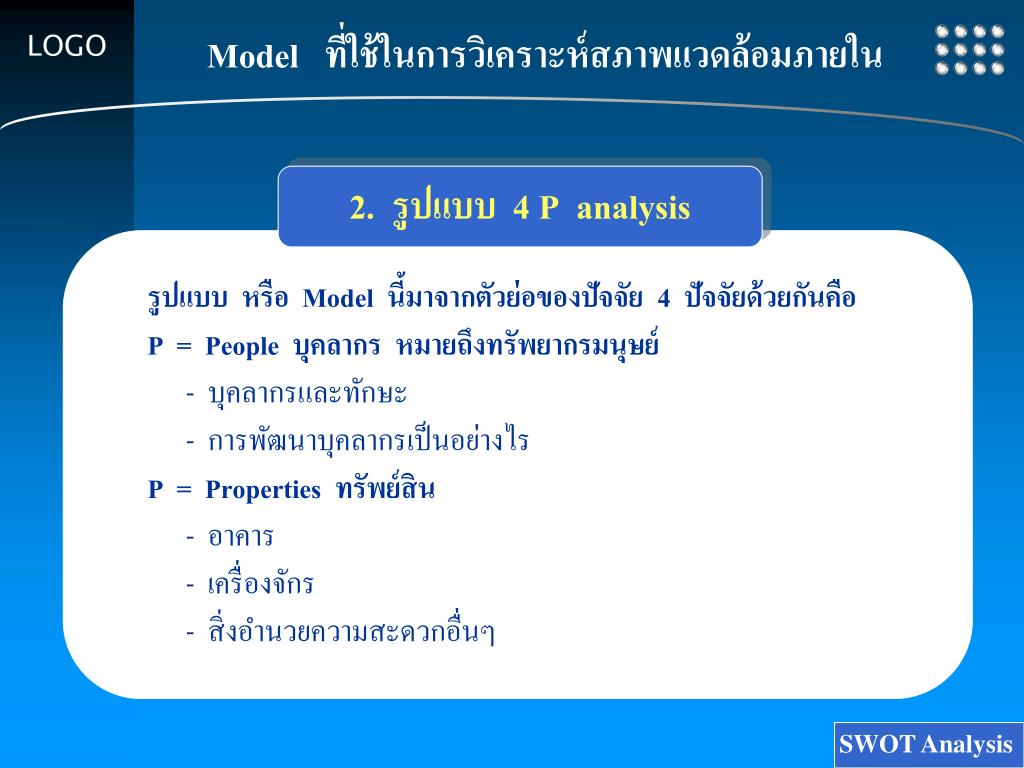 LOGO

Model ที่ใช้ในการวิเคราะห์สภาพแวดล้อมภายใน

2. รูปแบบ 4 P analysis

รูปแบบ หรือ Model นี้มาจากตัวย่อของปัจจัย 4 ปัจจัยด้วยกันคือ

P = People บุคลากร หมายถึงทรัพยากรมนุษย์

- บุคลากรและทักษะ

- การพัฒนาบุคลากรเป็นอย่างไร

P = Properties ทรัพย์สิน

- อาคาร

- เครื่องจักร

- สิ่งอำนวยความสะดวกอื่นๆ

SWOT Analysis